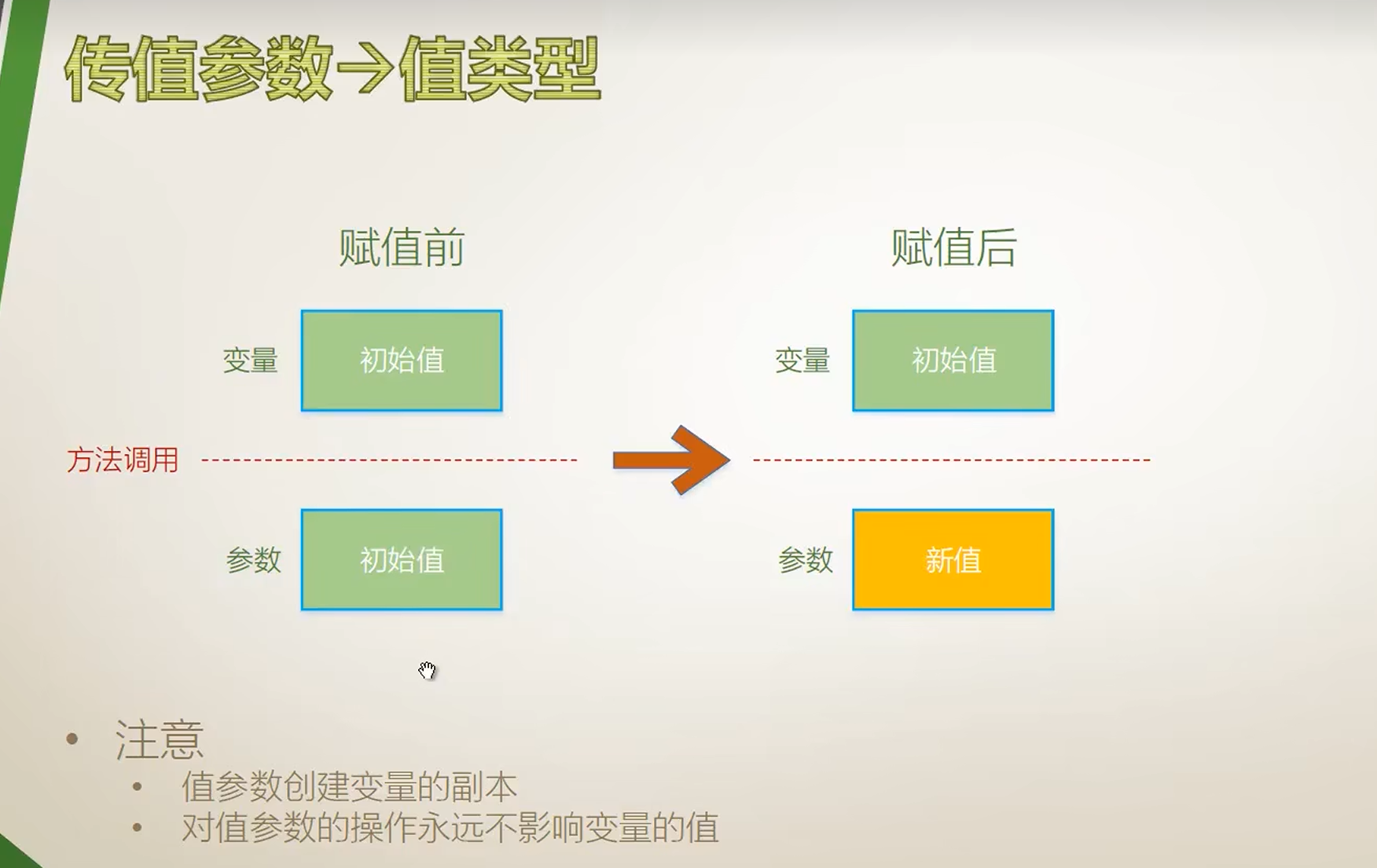 传值参数→值类型

赋值前

变量 初始值

方法调用

参数 初始值

赋值后

变量 初始值

参数 新值

• 注意
• 值参数创建变量的副本
• 对值参数的操作永远不影响变量的值